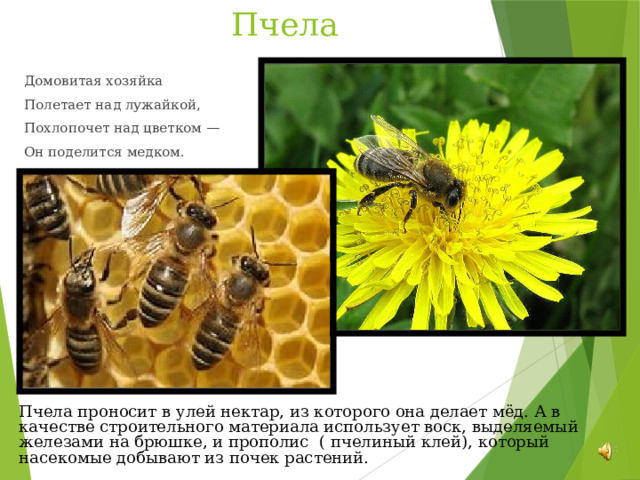 Пчела

Домовитая хозяйка
Полетает над лужайкой,
Похлопочет над цветком —
Он поделится медком.

Пчела проносит в улей нектар, из которого она делает мёд. А в качестве строительного материала использует воск, выделяемый железами на брюшке, и прополис ( пчелиный клей), который насекомые добывают из почек растений.